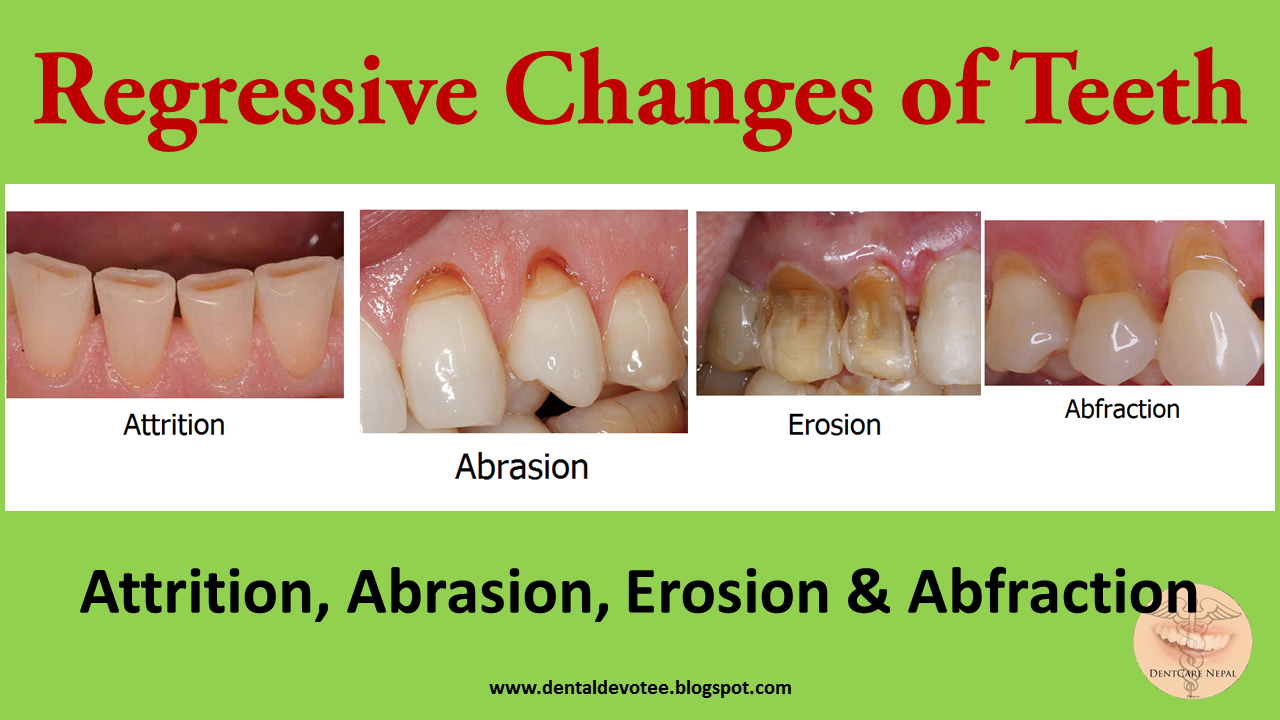 Regressive Changes of Teeth

Attrition

Abrasion

Erosion

Abfraction

Attrition, Abrasion, Erosion & Abfraction

www.dentaldevotee.blogspot.com

DentCare Nepal